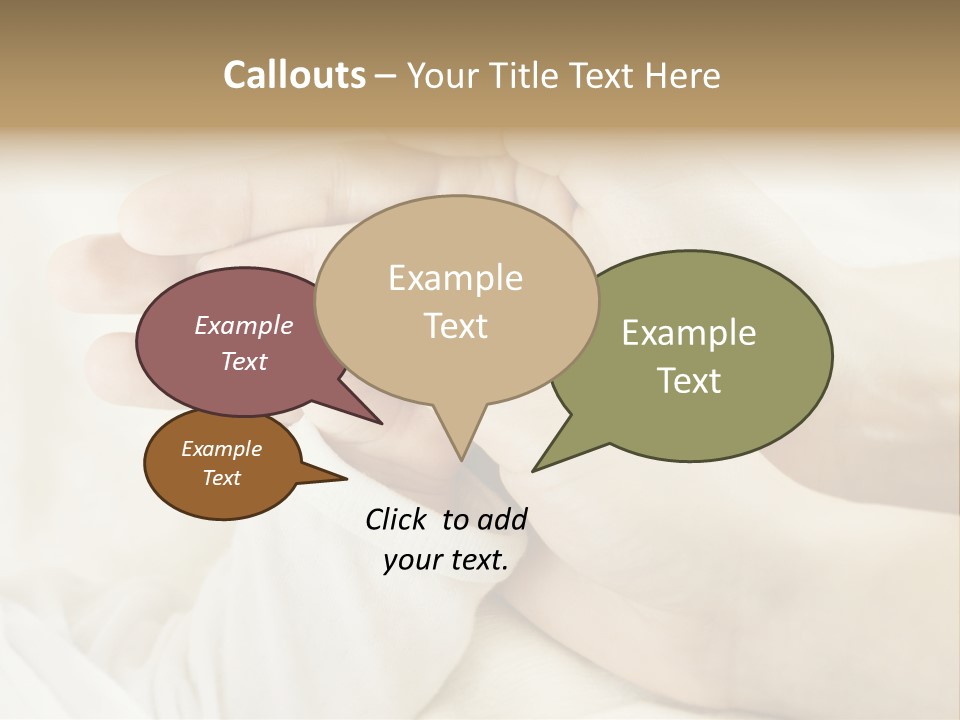 Callouts – Your Title Text Here

Example Text

Example Text

Example Text

Example Text

Click to add your text.